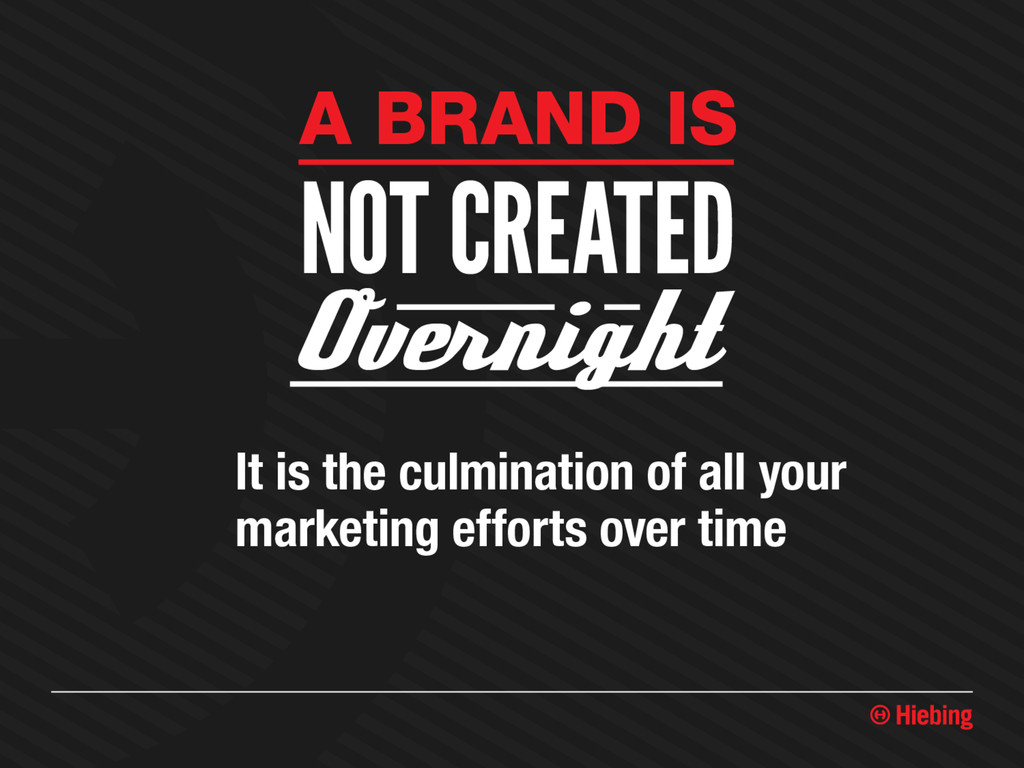 A BRAND IS
NOT CREATED
Overnight

It is the culmination of all your marketing efforts over time

Hiebing